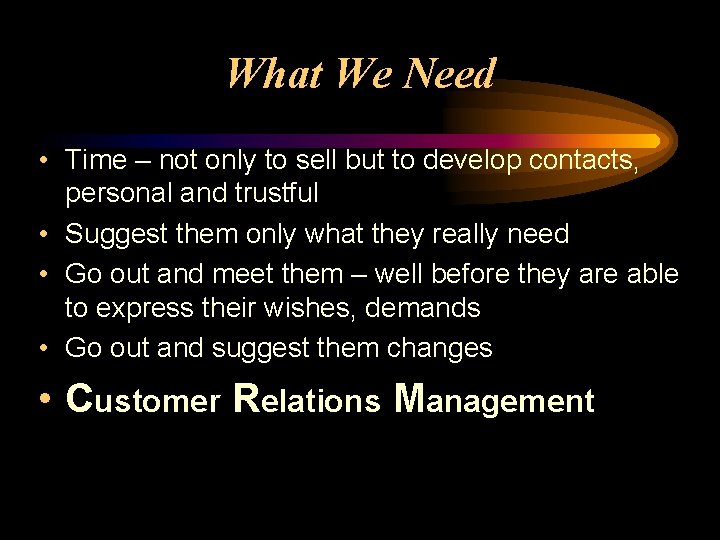 What We Need

• Time – not only to sell but to develop contacts, personal and trustful
• Suggest them only what they really need
• Go out and meet them – well before they are able to express their wishes, demands
• Go out and suggest them changes
• Customer Relations Management